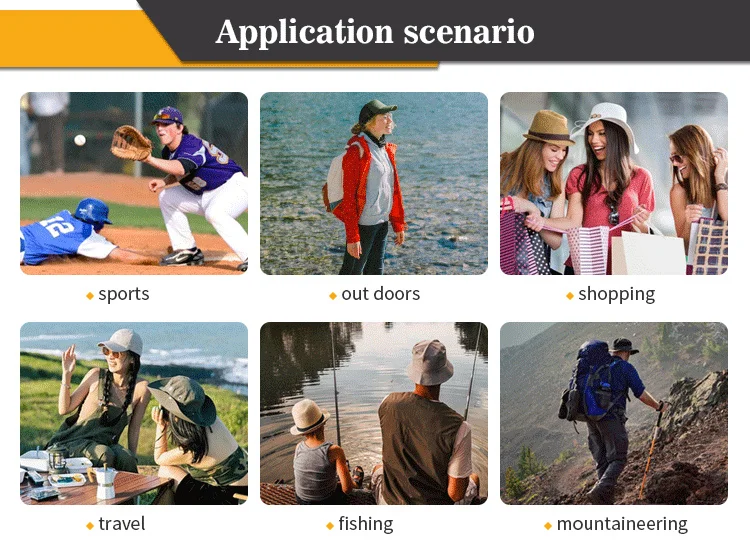 Application scenario

12

sports

out doors

shopping

travel

fishing

mountaineering